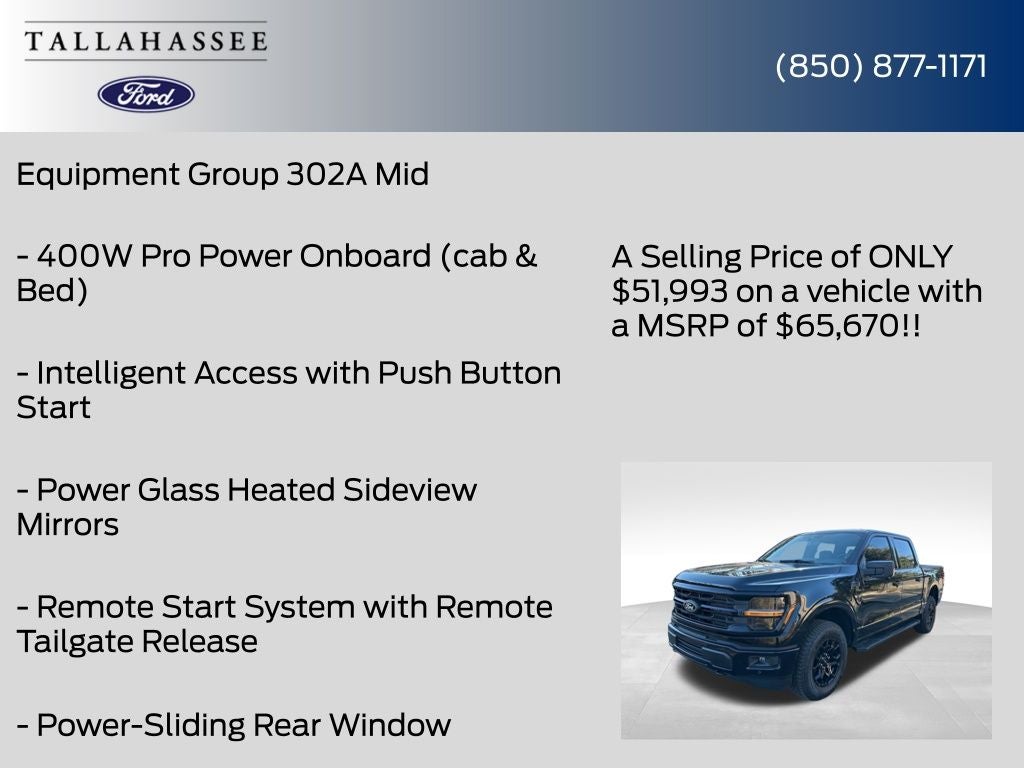 TALLAHASSEE

Ford

(850) 877-1171

Equipment Group 302A Mid

- 400W Pro Power Onboard (cab & Bed)

- Intelligent Access with Push Button Start

- Power Glass Heated Sideview Mirrors

- Remote Start System with Remote Tailgate Release

- Power-Sliding Rear Window

A Selling Price of ONLY $51,993 on a vehicle with a MSRP of $65,670!!